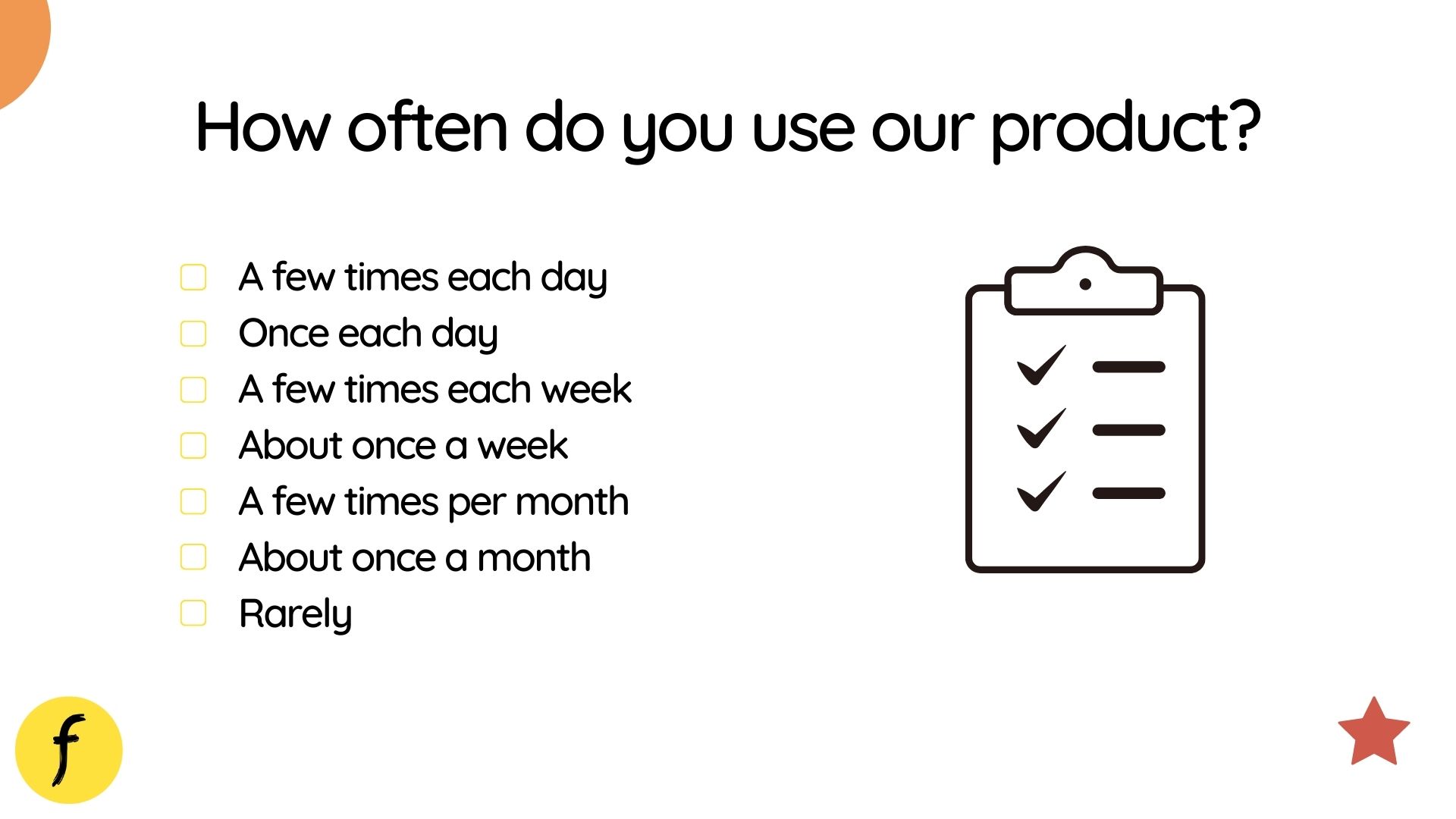 How often do you use our product?

A few times each day
Once each day
A few times each week
About once a week
A few times per month
About once a month
Rarely

f